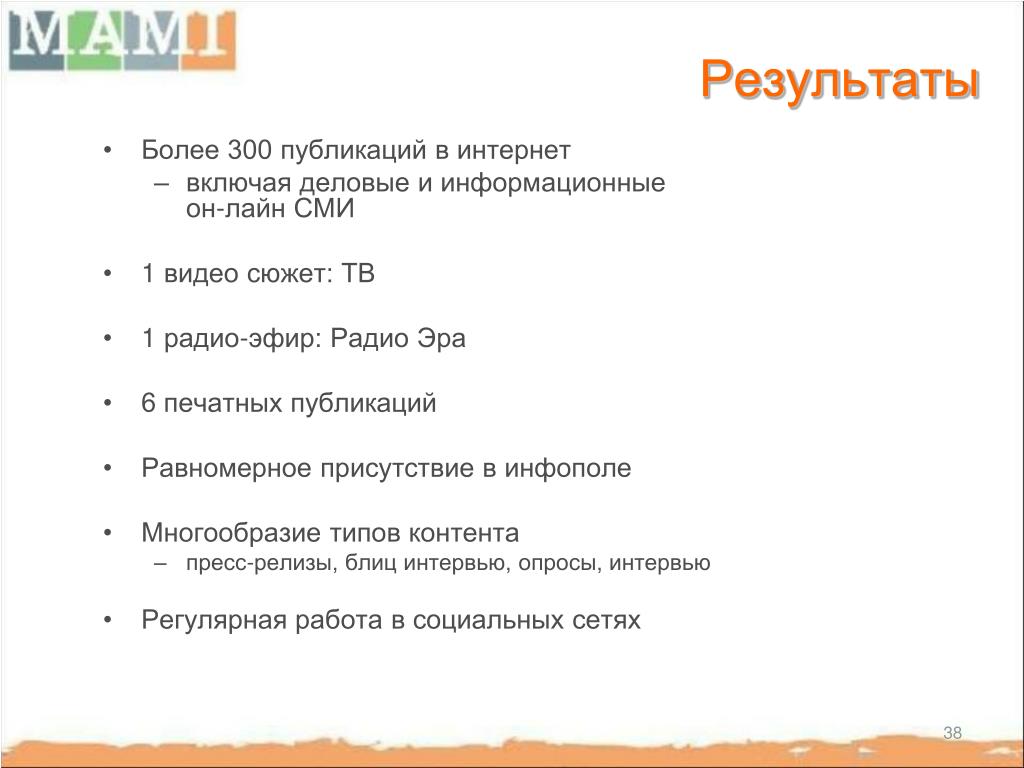 MAMI

Результаты

• Более 300 публикаций в интернет
– включая деловые и информационные он-лайн СМИ

• 1 видео сюжет: ТВ

• 1 радио-эфир: Радио Эра

• 6 печатных публикаций

• Равномерное присутствие в инфополе

• Многообразие типов контента
– пресс-релизы, блиц интервью, опросы, интервью

• Регулярная работа в социальных сетях

38